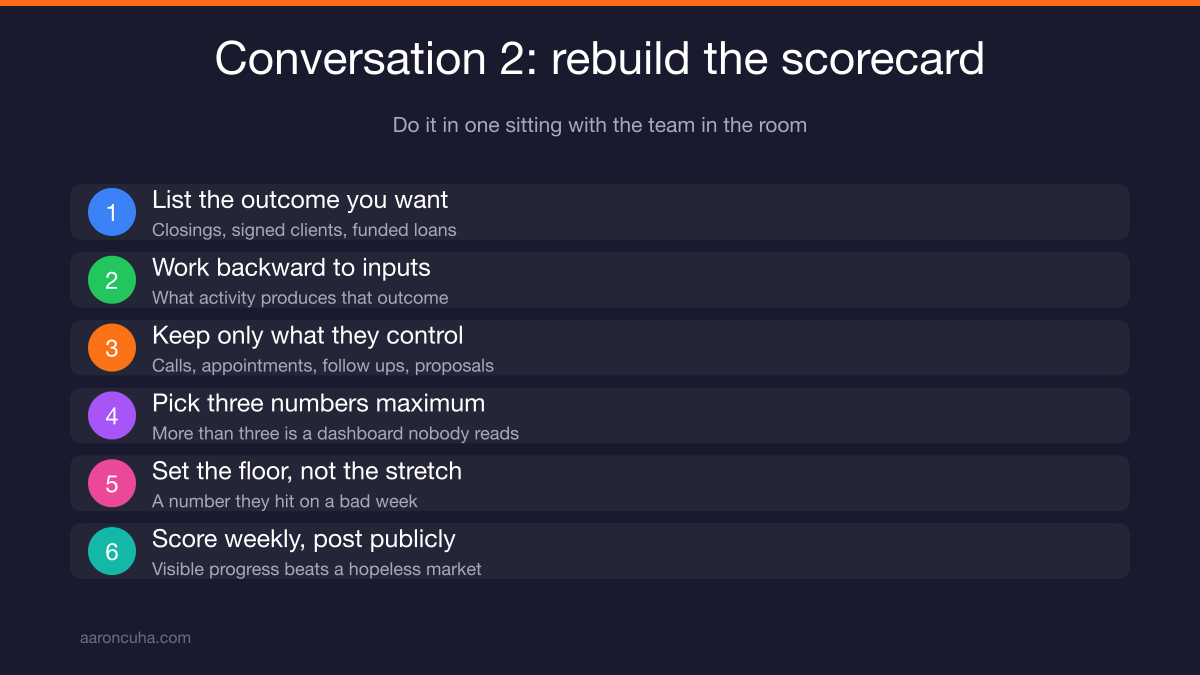 Conversation 2: rebuild the scorecard

Do it in one sitting with the team in the room

1 List the outcome you want
Closings, signed clients, funded loans

2 Work backward to inputs
What activity produces that outcome

3 Keep only what they control
Calls, appointments, follow ups, proposals

4 Pick three numbers maximum
More than three is a dashboard nobody reads

5 Set the floor, not the stretch
A number they hit on a bad week

6 Score weekly, post publicly
Visible progress beats a hopeless market

aaroncuha.com